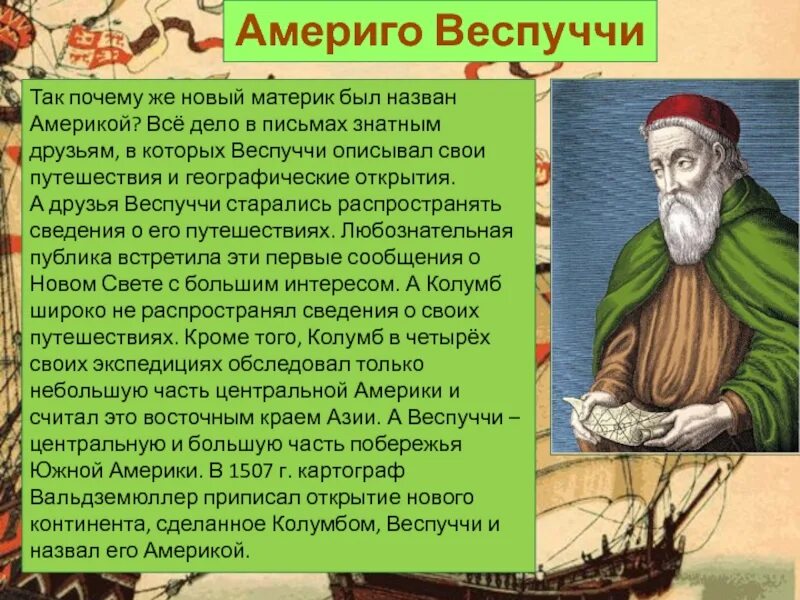 Америго Веспуччи

Так почему же новый материк был назван Америкой? Всё дело в письмах знатным друзьям, в которых Веспуччи описывал свои путешествия и географические открытия.
А друзья Веспуччи старались распространять сведения о его путешествиях. Любознательная публика встретила эти первые сообщения о Новом Свете с большим интересом. А Колумб широко не распространял сведения о своих путешествиях. Кроме того, Колумб в четырёх своих экспедициях обследовал только небольшую часть центральной Америки и считал это восточным краем Азии. А Веспуччи – центральную и большую часть побережья Южной Америки. В 1507 г. картограф Вальдземюллер приписал открытие нового континента, сделанное Колумбом, Веспуччи и назвал его Америкой.